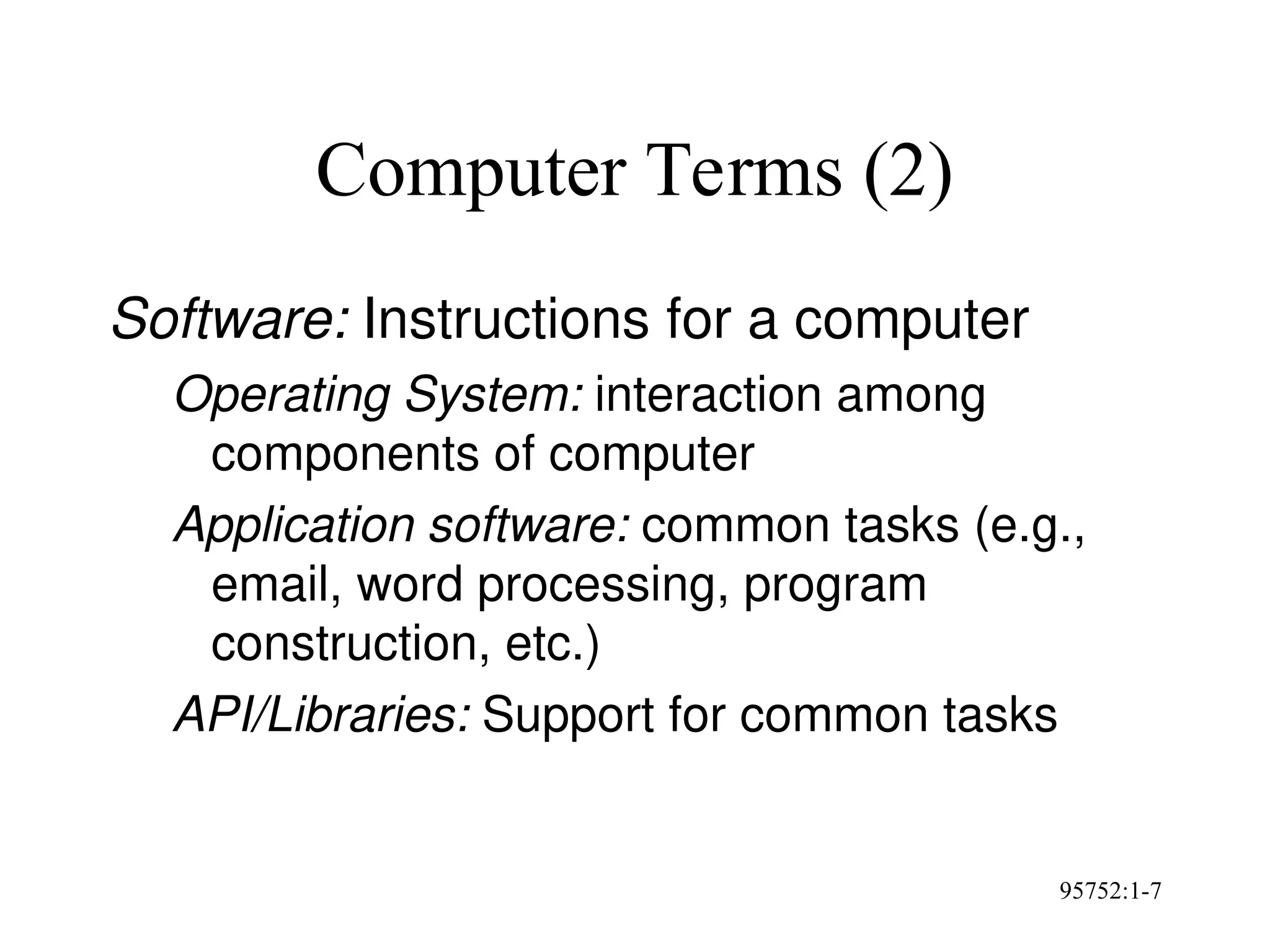 Computer Terms (2)

Software: Instructions for a computer

Operating System: interaction among components of computer

Application software: common tasks (e.g., email, word processing, program construction, etc.)

API/Libraries: Support for common tasks

95752:1-7